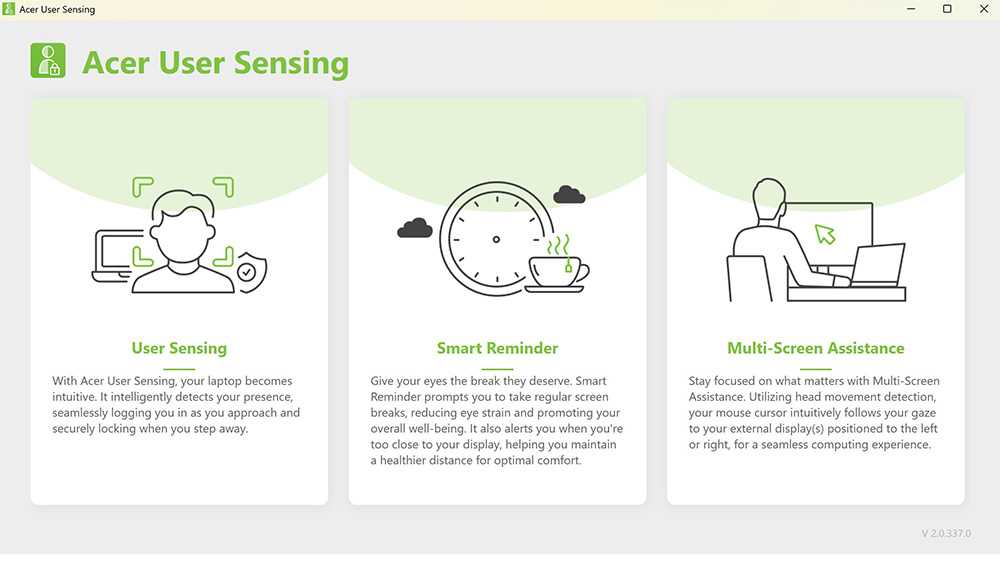 Acer User Sensing

Acer User Sensing

User Sensing

With Acer User Sensing, your laptop becomes intuitive. It intelligently detects your presence, seamlessly logging you in as you approach and securely locking when you step away.

Smart Reminder

Give your eyes the break they deserve. Smart Reminder prompts you to take regular screen breaks, reducing eye strain and promoting your overall well-being. It also alerts you when you're too close to your display, helping you maintain a healthier distance for optimal comfort.

Multi-Screen Assistance

Stay focused on what matters with Multi-Screen Assistance. Utilizing head movement detection, your mouse cursor intuitively follows your gaze to your external display(s) positioned to the left or right, for a seamless computing experience.

V 2.0.337.0